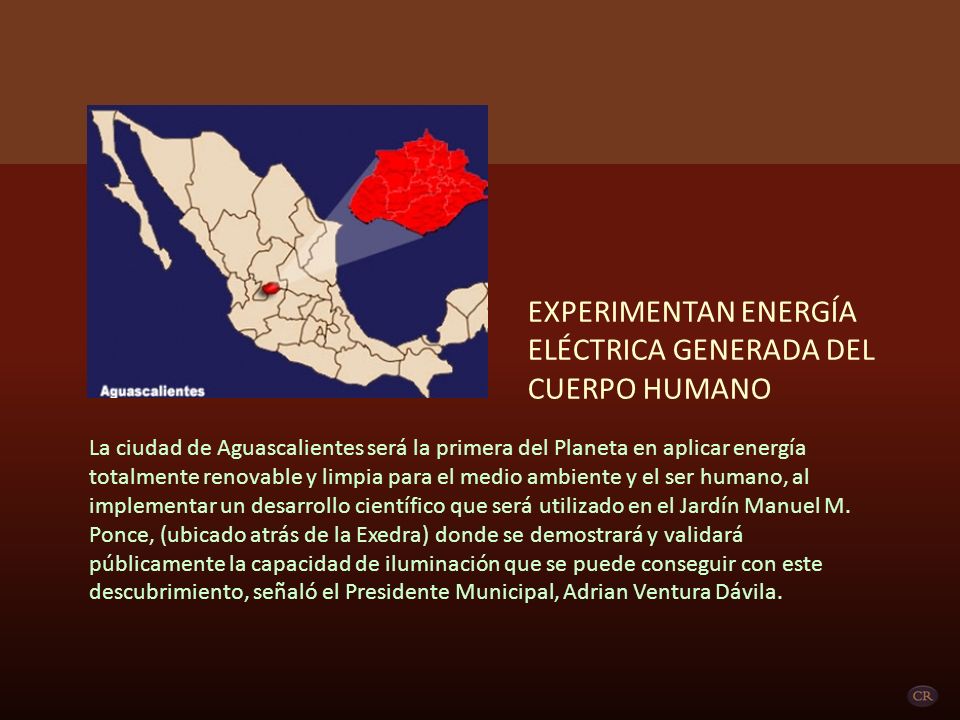 Aguascalientes

EXPERIMENTAN ENERGÍA ELÉCTRICA GENERADA DEL CUERPO HUMANO

La ciudad de Aguascalientes será la primera del Planeta en aplicar energía totalmente renovable y limpia para el medio ambiente y el ser humano, al implementar un desarrollo científico que será utilizado en el Jardín Manuel M. Ponce, (ubicado atrás de la Exedra) donde se demostrará y validará públicamente la capacidad de iluminación que se puede conseguir con este descubrimiento, señaló el Presidente Municipal, Adrian Ventura Dávila.

CR